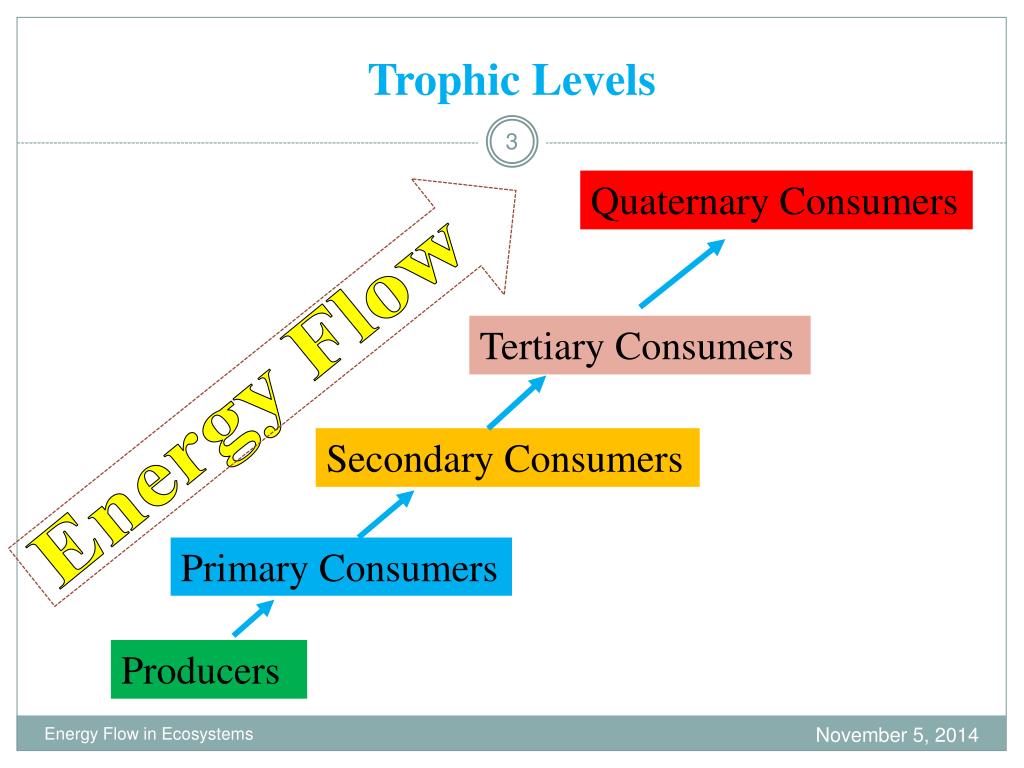 Trophic Levels

3

Energy Flow

Quaternary Consumers

Tertiary Consumers

Secondary Consumers

Primary Consumers

Producers

Energy Flow in Ecosystems

November 5, 2014